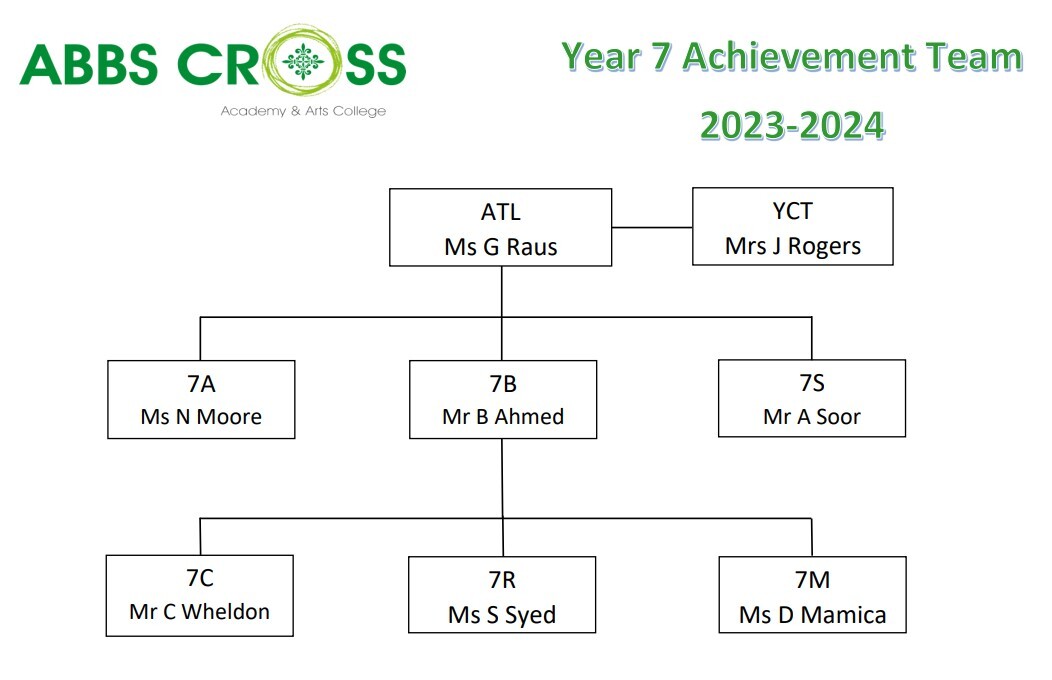 ABBS CROSS
Academy & Arts College

Year 7 Achievement Team
2023-2024

ATL
Ms G Raus

YCT
Mrs J Rogers

7A
Ms N Moore

7B
Mr B Ahmed

7S
Mr A Soor

7C
Mr C Wheldon

7R
Ms S Syed

7M
Ms D Mamica